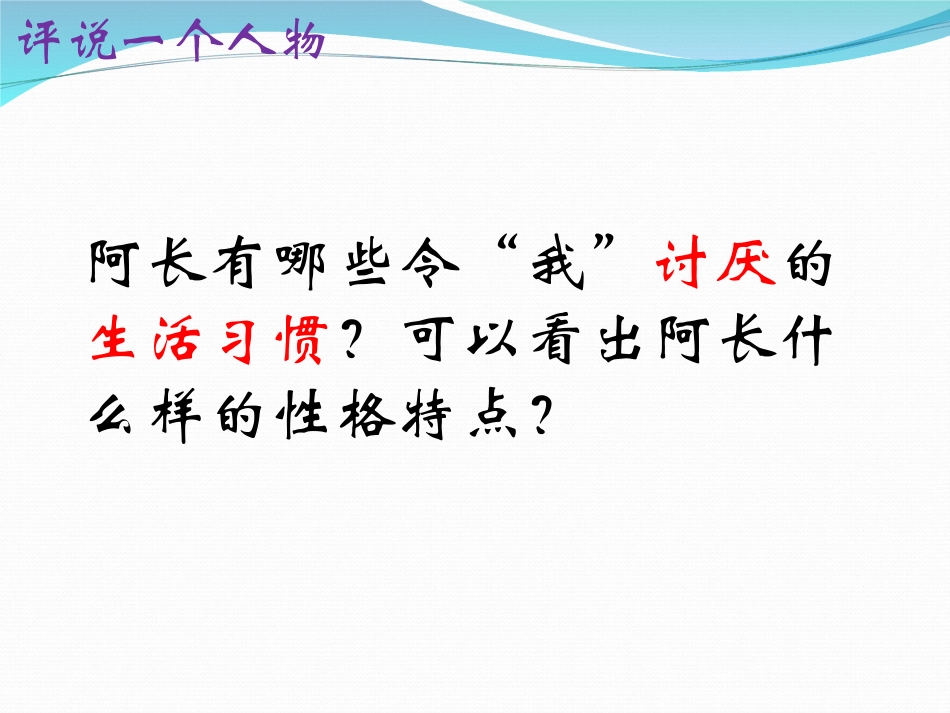 评说一个人物

阿长有哪些令“我”讨厌的生活习惯？可以看出阿长什么样的性格特点？